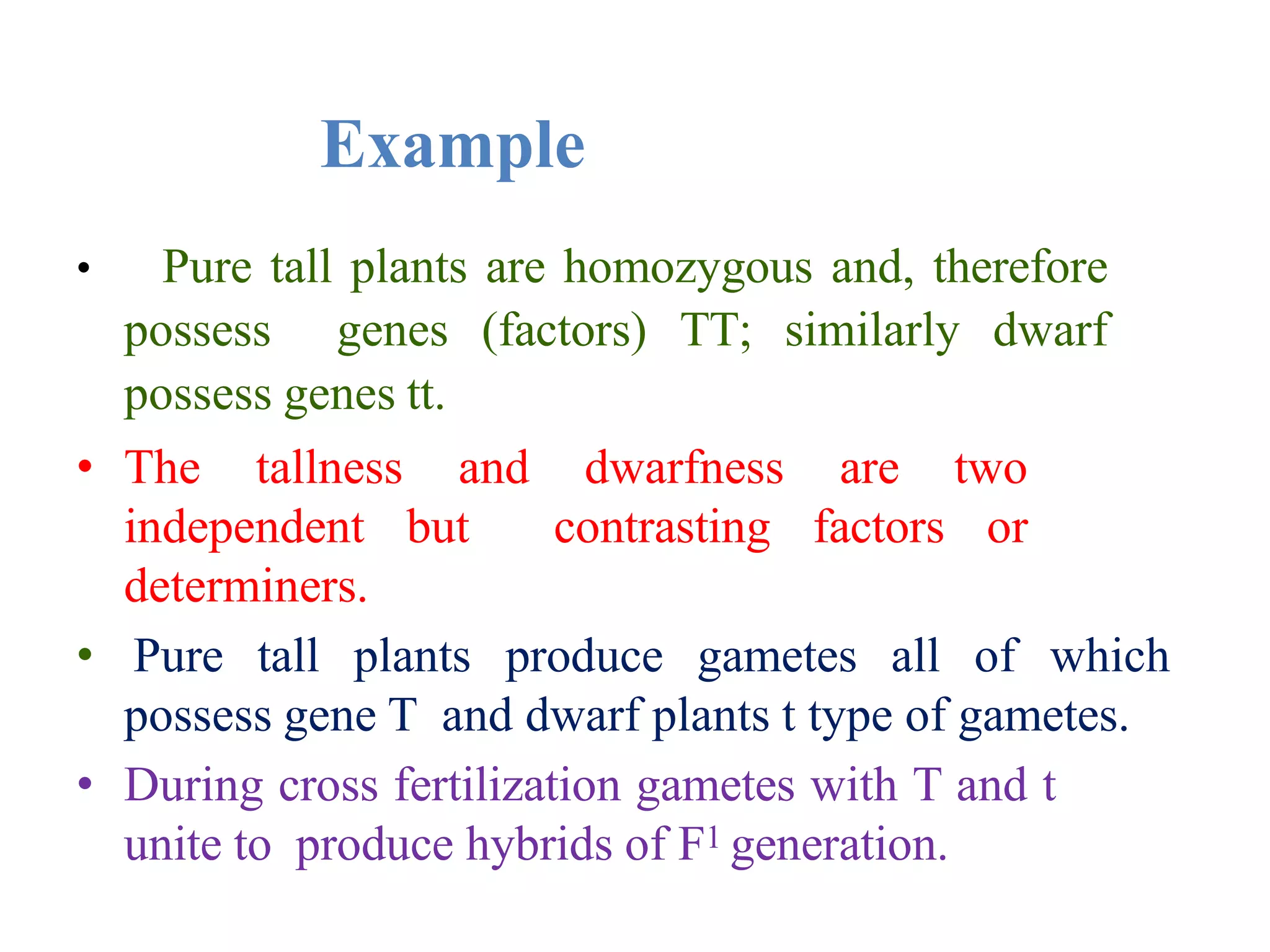 Example

• Pure tall plants are homozygous and, therefore possess genes (factors) TT; similarly dwarf possess genes tt.

• The tallness and dwarfness are two independent but contrasting factors or determiners.

• Pure tall plants produce gametes all of which possess gene T and dwarf plants t type of gametes.

• During cross fertilization gametes with T and t unite to produce hybrids of $F^1$ generation.